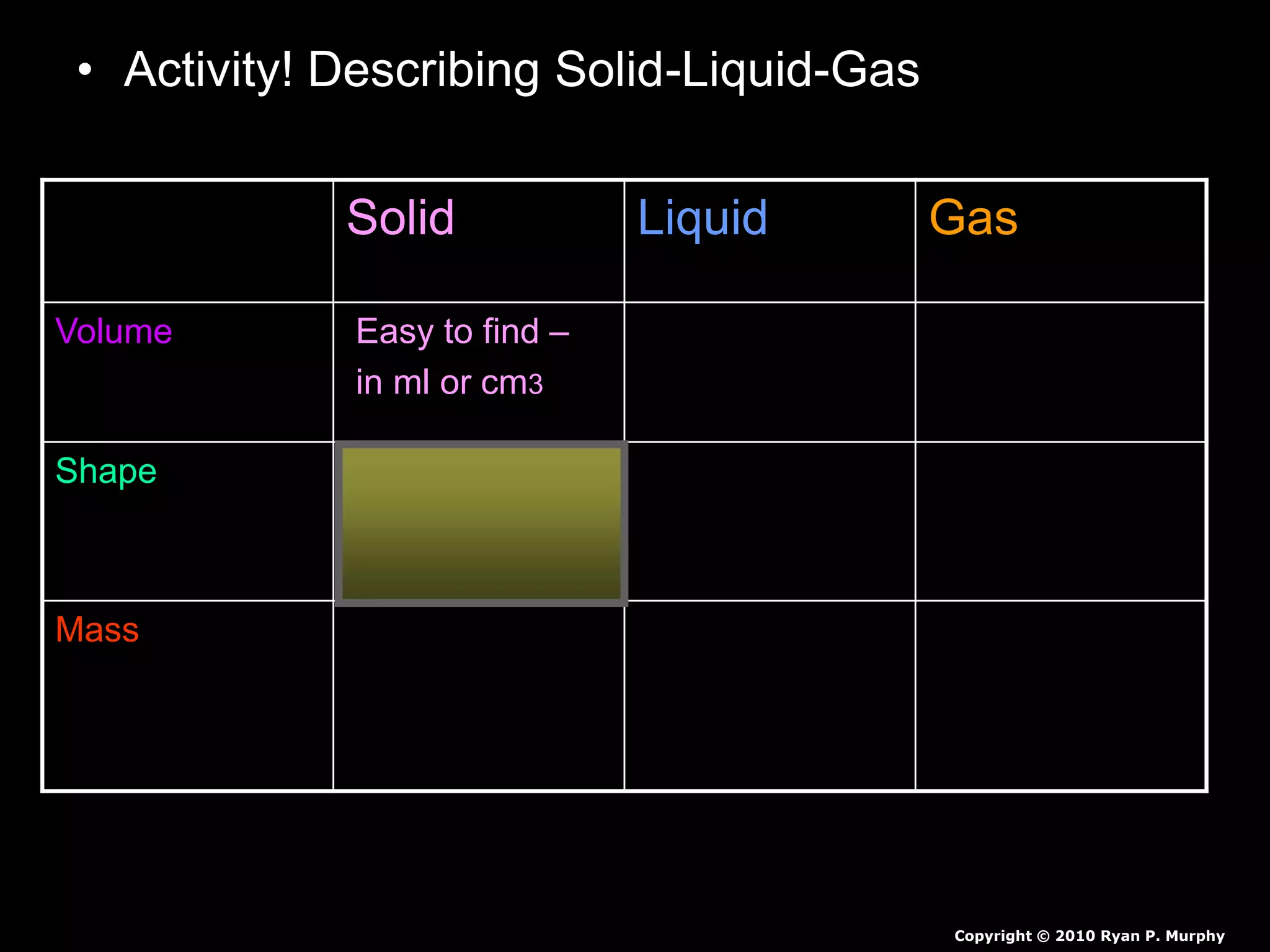 • Activity! Describing Solid-Liquid-Gas

| | Solid | Liquid | Gas |
|---|---|---|---|
| Volume | Easy to find – in ml or cm3 | | |
| Shape | | | |
| Mass | | | |

Copyright © 2010 Ryan P. Murphy